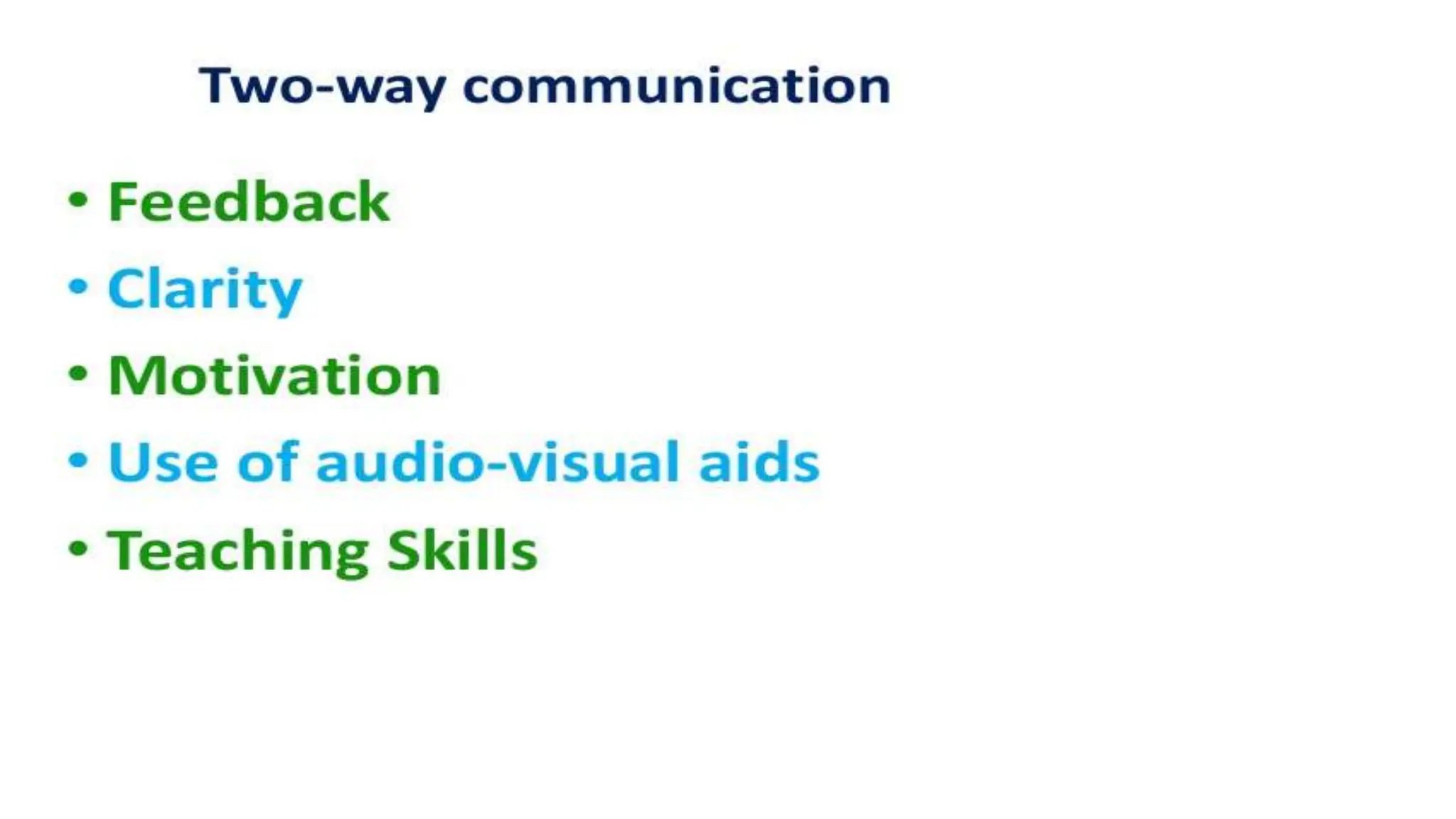 Two-way communication

• Feedback
• Clarity
• Motivation
• Use of audio-visual aids
• Teaching Skills